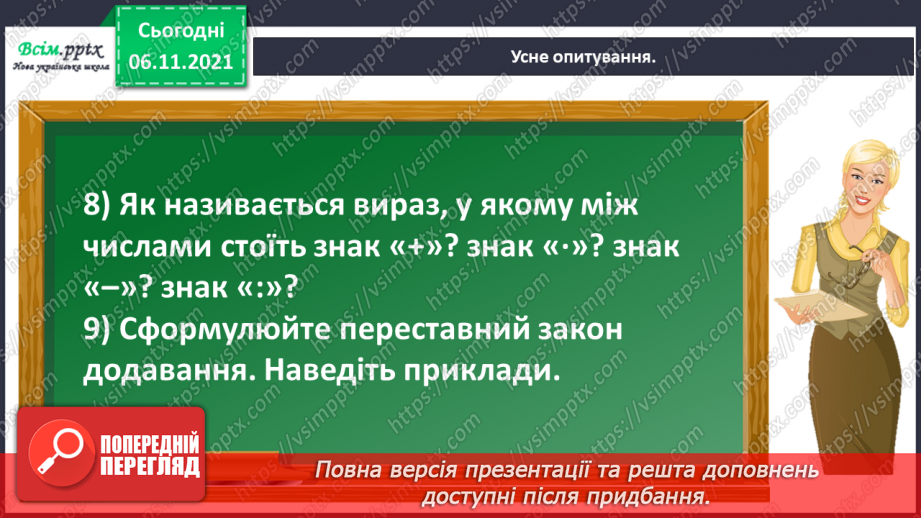 Всім.pptx
Нова українська школа

Сьогодні
06.11.2021

Усне опитування.

8) Як називається вираз, у якому між числами стоїть знак «+»? знак «·»? знак «–»? знак «:»?
9) Сформулюйте переставний закон додавання. Наведіть приклади.

ПОПЕРЕДНІЙ ПЕРЕГЛЯД

Повна версія презентації та решта доповнень доступні після придбання.

https://vsimpptx.com